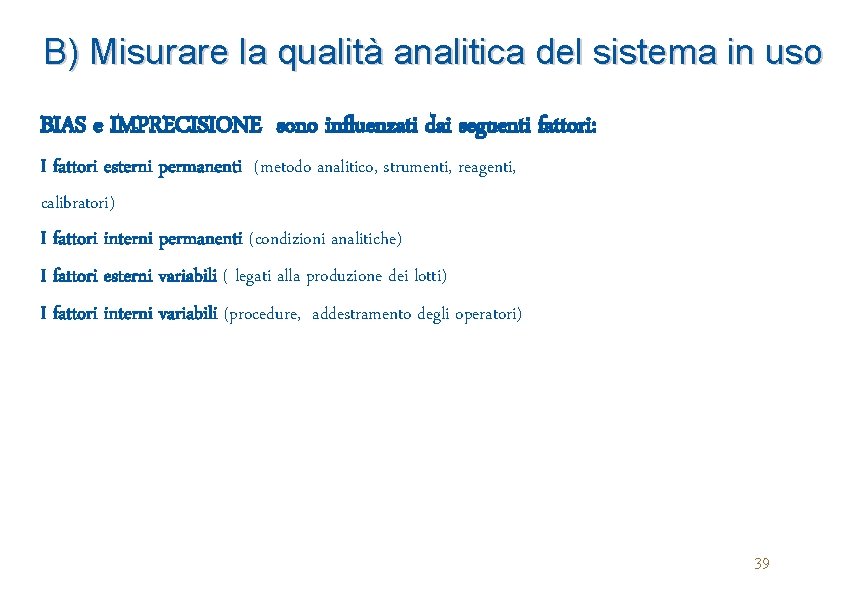 B) Misurare la qualità analitica del sistema in uso

BIAS e IMPRECISIONE sono influenzati dai seguenti fattori:

I fattori esterni permanenti (metodo analitico, strumenti, reagenti, calibratori)

I fattori interni permanenti (condizioni analitiche)

I fattori esterni variabili ( legati alla produzione dei lotti)

I fattori interni variabili (procedure, addestramento degli operatori)

39